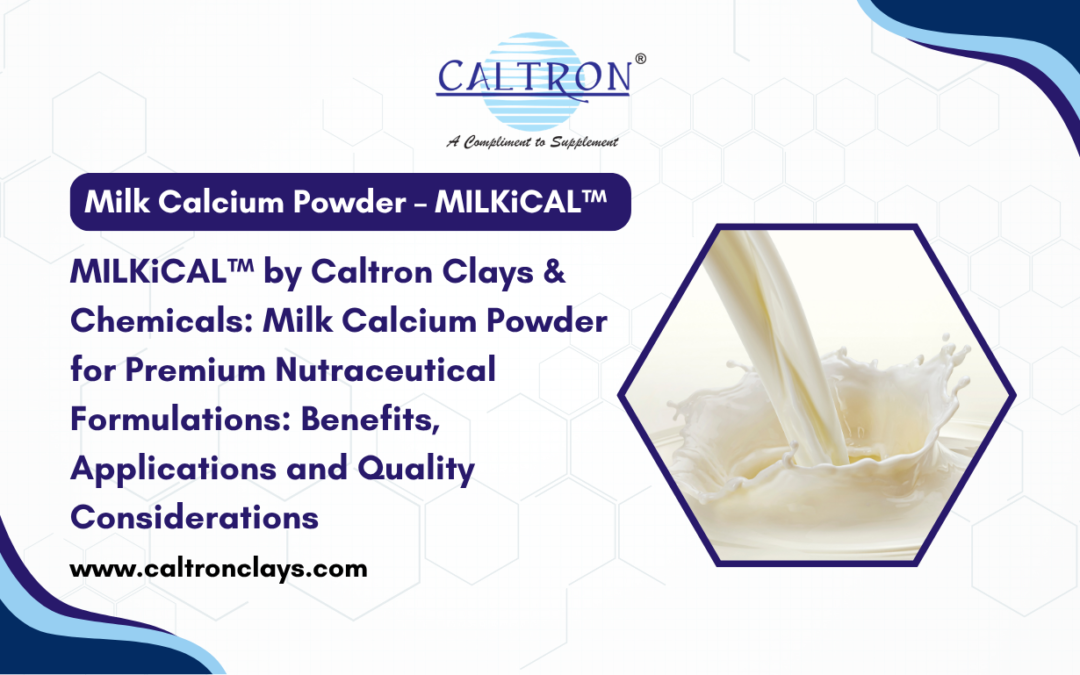 CALTRON®

A Compliment to Supplement

Milk Calcium Powder – MILKiCAL™

MILKiCAL™ by Caltron Clays & Chemicals: Milk Calcium Powder for Premium Nutraceutical Formulations: Benefits, Applications and Quality Considerations

www.caltronclays.com